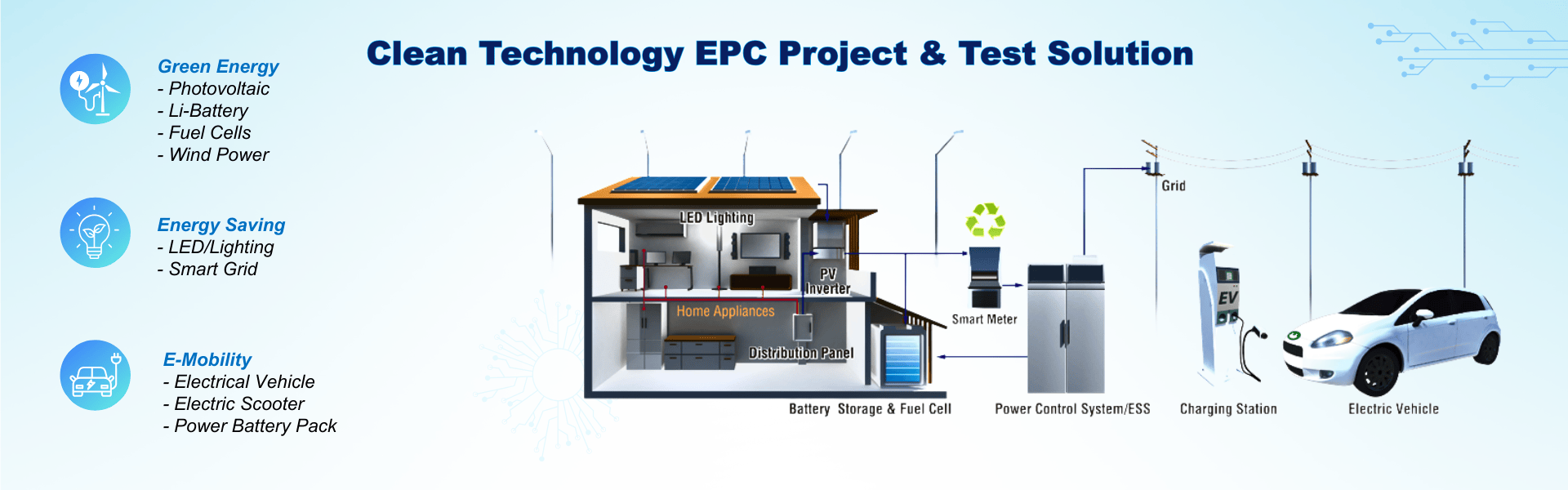 Clean Technology EPC Project & Test Solution

Green Energy
- Photovoltaic
- Li-Battery
- Fuel Cells
- Wind Power

Energy Saving
- LED/Lighting
- Smart Grid

E-Mobility
- Electrical Vehicle
- Electric Scooter
- Power Battery Pack

LED Lighting
PV Inverter
Home Appliances
Distribution Panel
Smart Meter
Grid
EV
Battery Storage & Fuel Cell
Power Control System/ESS
Charging Station
Electric Vehicle